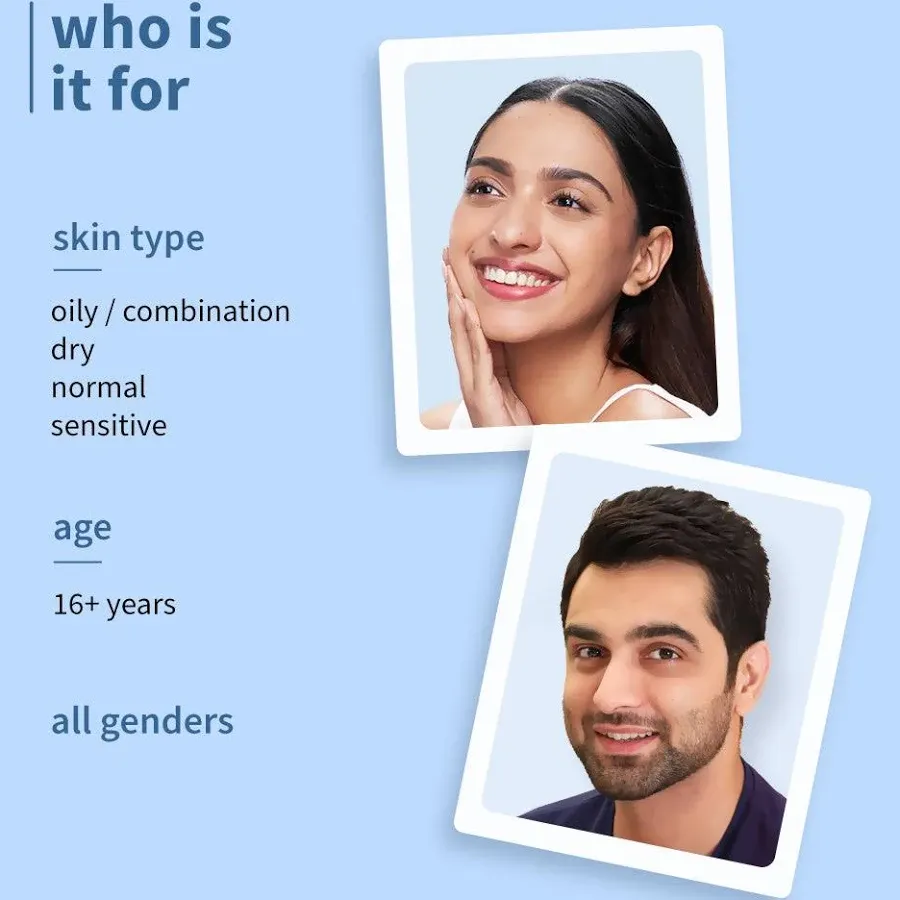 who is it for

skin type

oily / combination
dry
normal
sensitive

age

16+ years

all genders